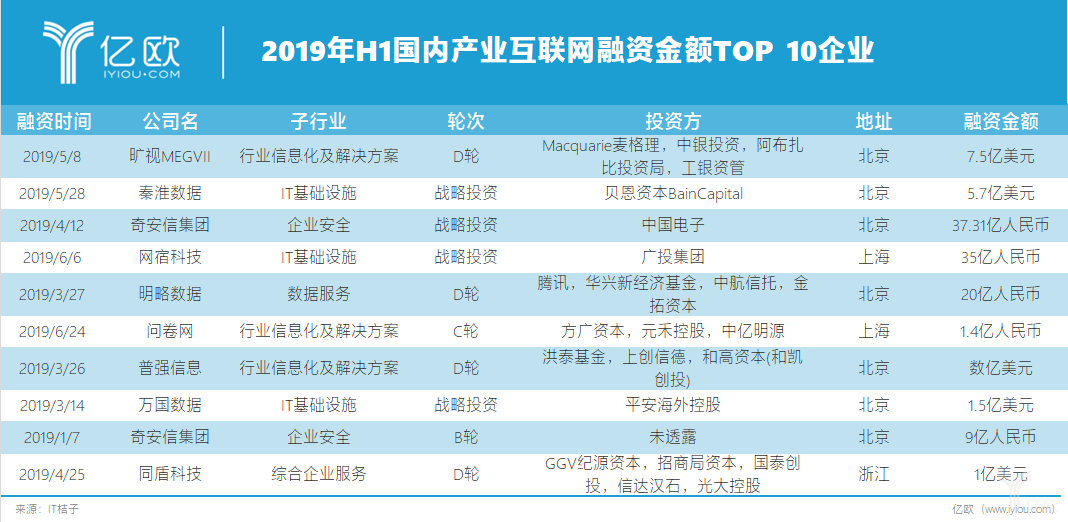 亿欧
IYIOU·COM

2019年H1国内产业互联网融资金额TOP 10企业

| 融资时间 | 公司名 | 子行业 | 轮次 | 投资方 | 地址 | 融资金额 |
|---|---|---|---|---|---|---|
| 2019/5/8 | 旷视MEGVII | 行业信息化及解决方案 | D轮 | Macquarie麦格理，中银投资，阿布扎比投资局，工银资管 | 北京 | 7.5亿美元 |
| 2019/5/28 | 秦淮数据 | IT基础设施 | 战略投资 | 贝恩资本BainCapital | 北京 | 5.7亿美元 |
| 2019/4/12 | 奇安信集团 | 企业安全 | 战略投资 | 中国电子 | 北京 | 37.31亿人民币 |
| 2019/6/6 | 网宿科技 | IT基础设施 | 战略投资 | 广投集团 | 上海 | 35亿人民币 |
| 2019/3/27 | 明略数据 | 数据服务 | D轮 | 腾讯，华兴新经济基金，中航信托，金拓资本 | 北京 | 20亿人民币 |
| 2019/6/24 | 问卷网 | 行业信息化及解决方案 | C轮 | 方广资本，元禾控股，中亿明源 | 上海 | 1.4亿人民币 |
| 2019/3/26 | 普强信息 | 行业信息化及解决方案 | D轮 | 洪泰基金，上创信德，和高资本(和凯创投) | 北京 | 数亿美元 |
| 2019/3/14 | 万国数据 | IT基础设施 | 战略投资 | 平安海外控股 | 北京 | 1.5亿美元 |
| 2019/1/7 | 奇安信集团 | 企业安全 | B轮 | 未透露 | 北京 | 9亿人民币 |
| 2019/4/25 | 同盾科技 | 综合企业服务 | D轮 | GGV纪源资本，招商局资本，国泰创投，信达汉石，光大控股 | 浙江 | 1亿美元 |

来源：IT桔子
亿欧（www.iyiou.com）